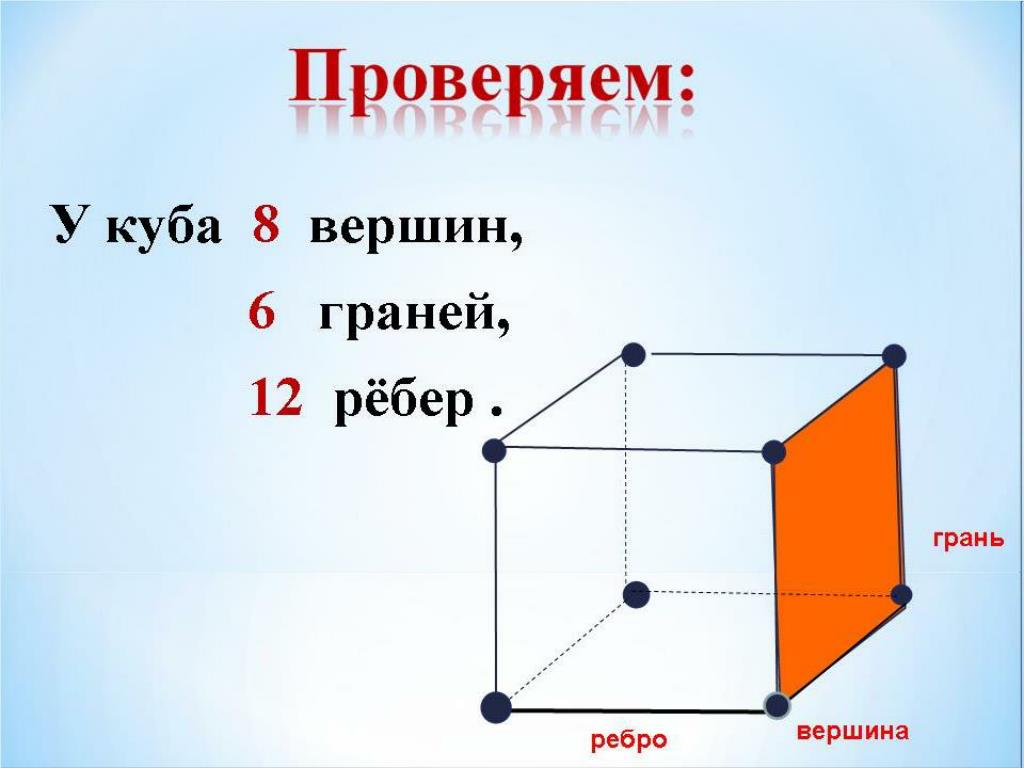 Проверяем:

У куба 8 вершин,

6 граней,

12 рёбер .

грань

ребро

вершина